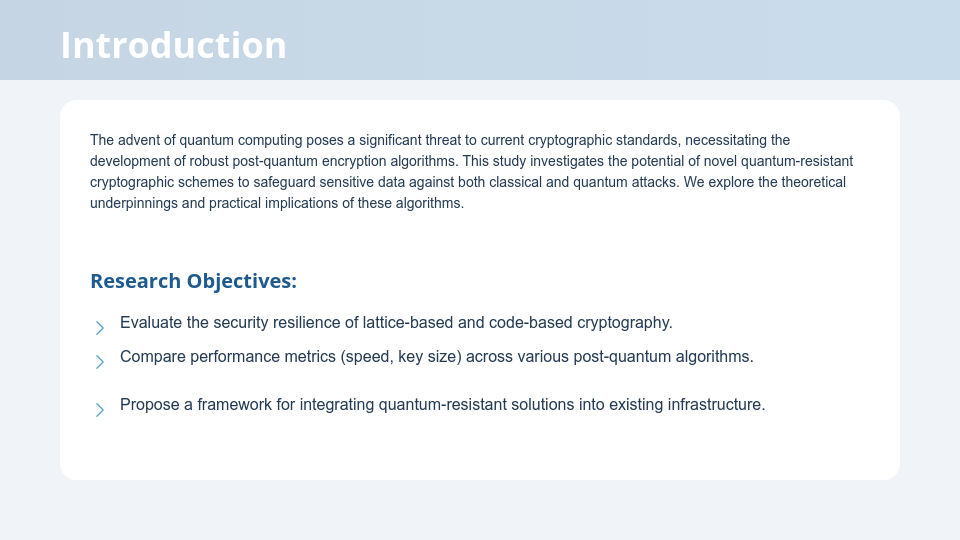 Introduction

The advent of quantum computing poses a significant threat to current cryptographic standards, necessitating the development of robust post-quantum encryption algorithms. This study investigates the potential of novel quantum-resistant cryptographic schemes to safeguard sensitive data against both classical and quantum attacks. We explore the theoretical underpinnings and practical implications of these algorithms.

Research Objectives:

Evaluate the security resilience of lattice-based and code-based cryptography.

Compare performance metrics (speed, key size) across various post-quantum algorithms.

Propose a framework for integrating quantum-resistant solutions into existing infrastructure.